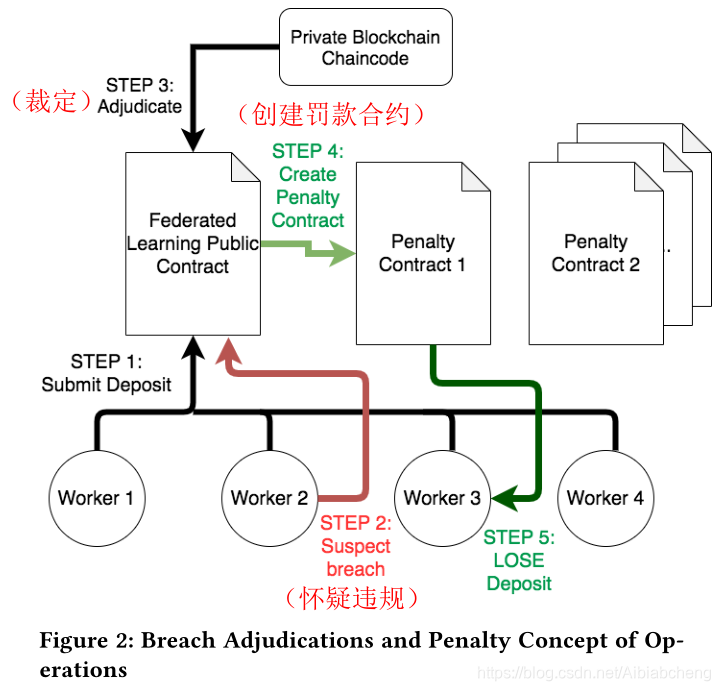 Private Blockchain Chaincode

STEP 3: Adjudicate

（裁定）

（创建罚款合约）

STEP 4: Create Penalty Contract

Federated Learning Public Contract

Penalty Contract 1

Penalty Contract 2

STEP 1: Submit Deposit

Worker 1

Worker 2

Worker 3

Worker 4

STEP 2: Suspect breach

（怀疑违规）

STEP 5: LOSE Deposit

Figure 2: Breach Adjudications and Penalty Concept of Operations

https://blog.csdn.net/Aibiabcheng